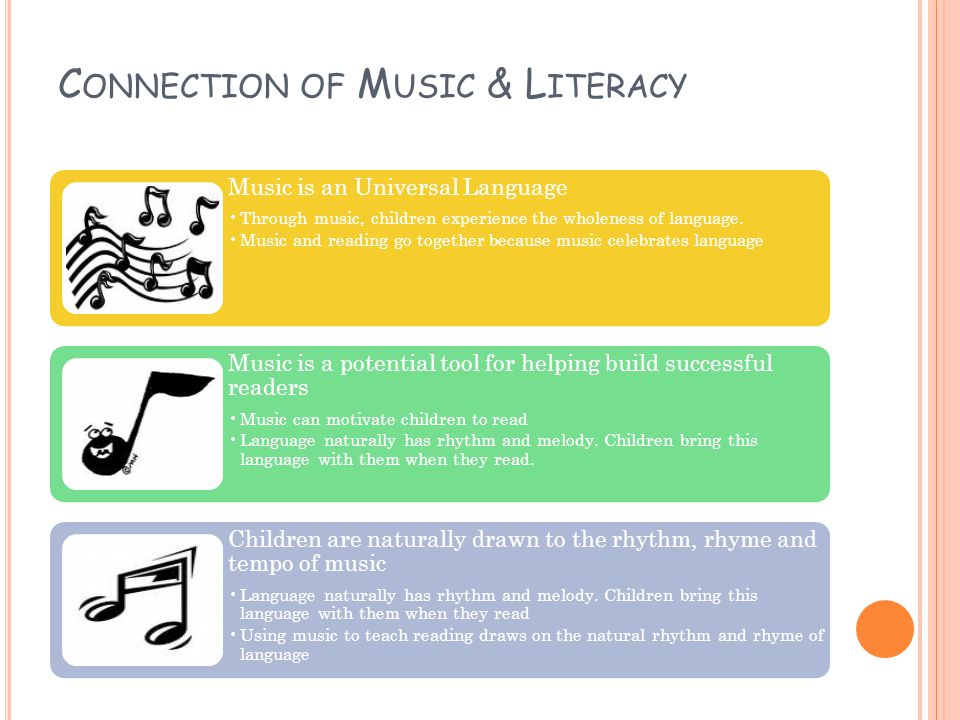 CONNECTION OF MUSIC & LITERACY

Music is an Universal Language

• Through music, children experience the wholeness of language.
• Music and reading go together because music celebrates language

Music is a potential tool for helping build successful readers

• Music can motivate children to read
• Language naturally has rhythm and melody. Children bring this language with them when they read.

Children are naturally drawn to the rhythm, rhyme and tempo of music

• Language naturally has rhythm and melody. Children bring this language with them when they read
• Using music to teach reading draws on the natural rhythm and rhyme of language